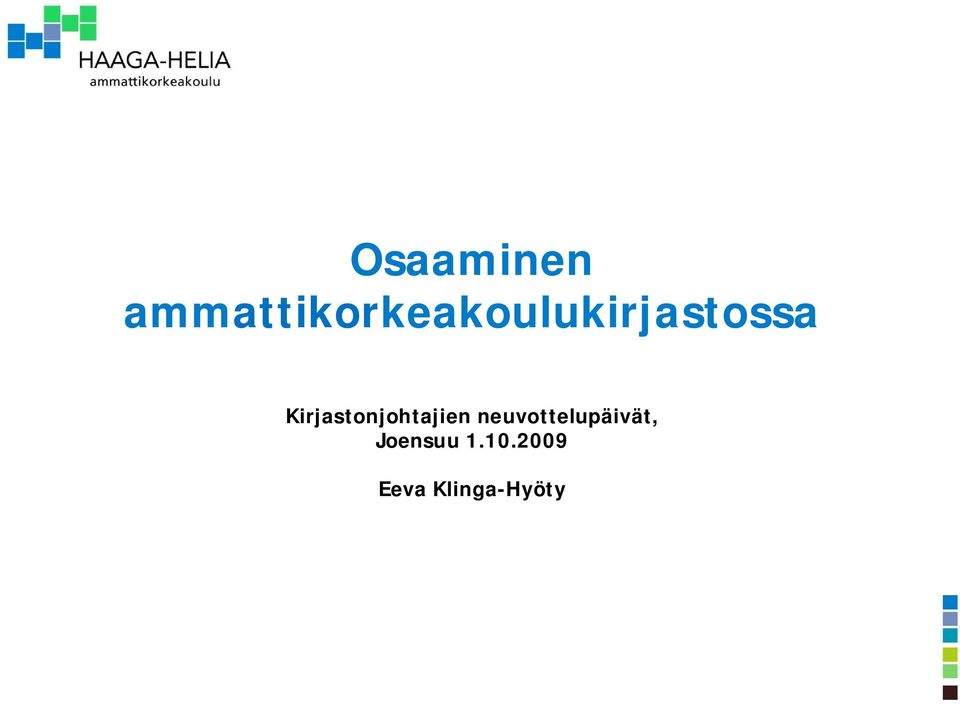 HAAGA-HELIA
ammattikorkeakoulu

Osaaminen ammattikorkeakoulukirjastossa

Kirjastonjohtajien neuvottelupäivät, Joensuu 1.10.2009

Eeva Klinga-Hyöty